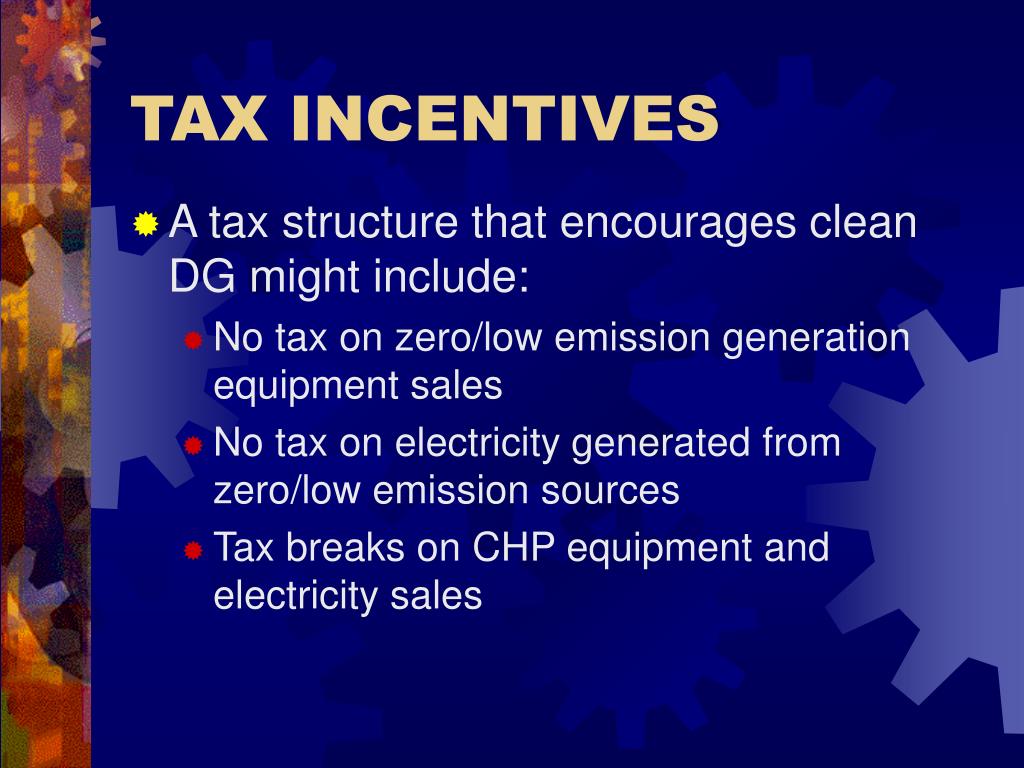 TAX INCENTIVES

A tax structure that encourages clean DG might include:

No tax on zero/low emission generation equipment sales

No tax on electricity generated from zero/low emission sources

Tax breaks on CHP equipment and electricity sales